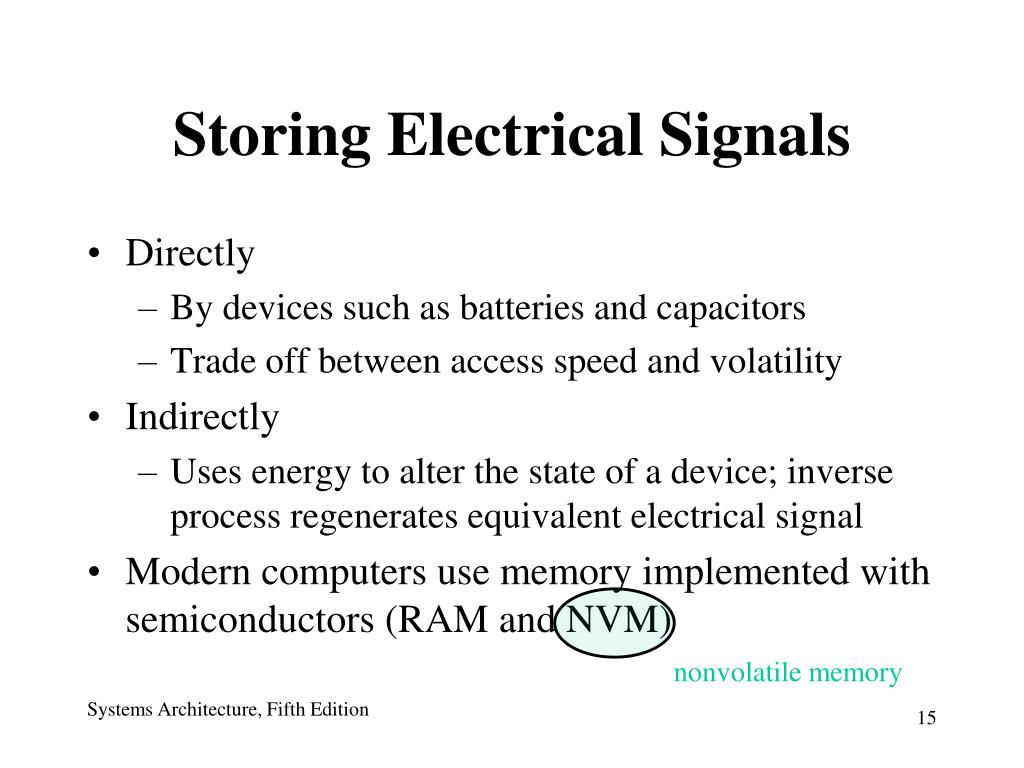 Storing Electrical Signals

• Directly
– By devices such as batteries and capacitors
– Trade off between access speed and volatility
• Indirectly
– Uses energy to alter the state of a device; inverse process regenerates equivalent electrical signal
• Modern computers use memory implemented with semiconductors (RAM and NVM)

nonvolatile memory

Systems Architecture, Fifth Edition

15